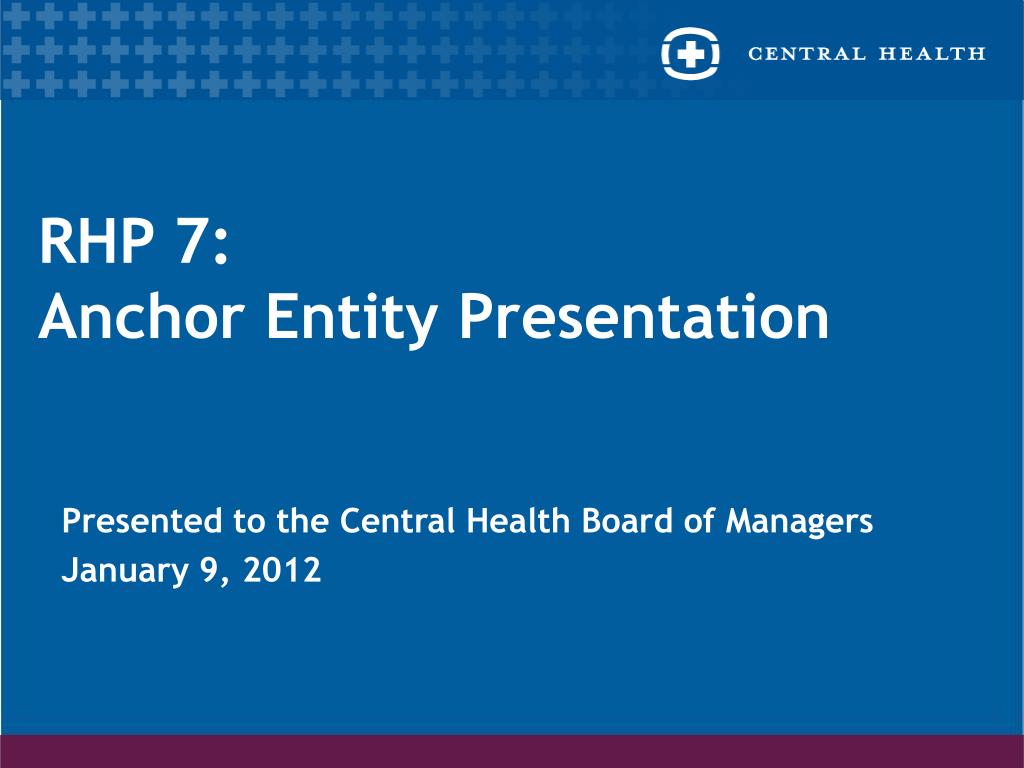 CENTRAL HEALTH

RHP 7:
Anchor Entity Presentation

Presented to the Central Health Board of Managers
January 9, 2012